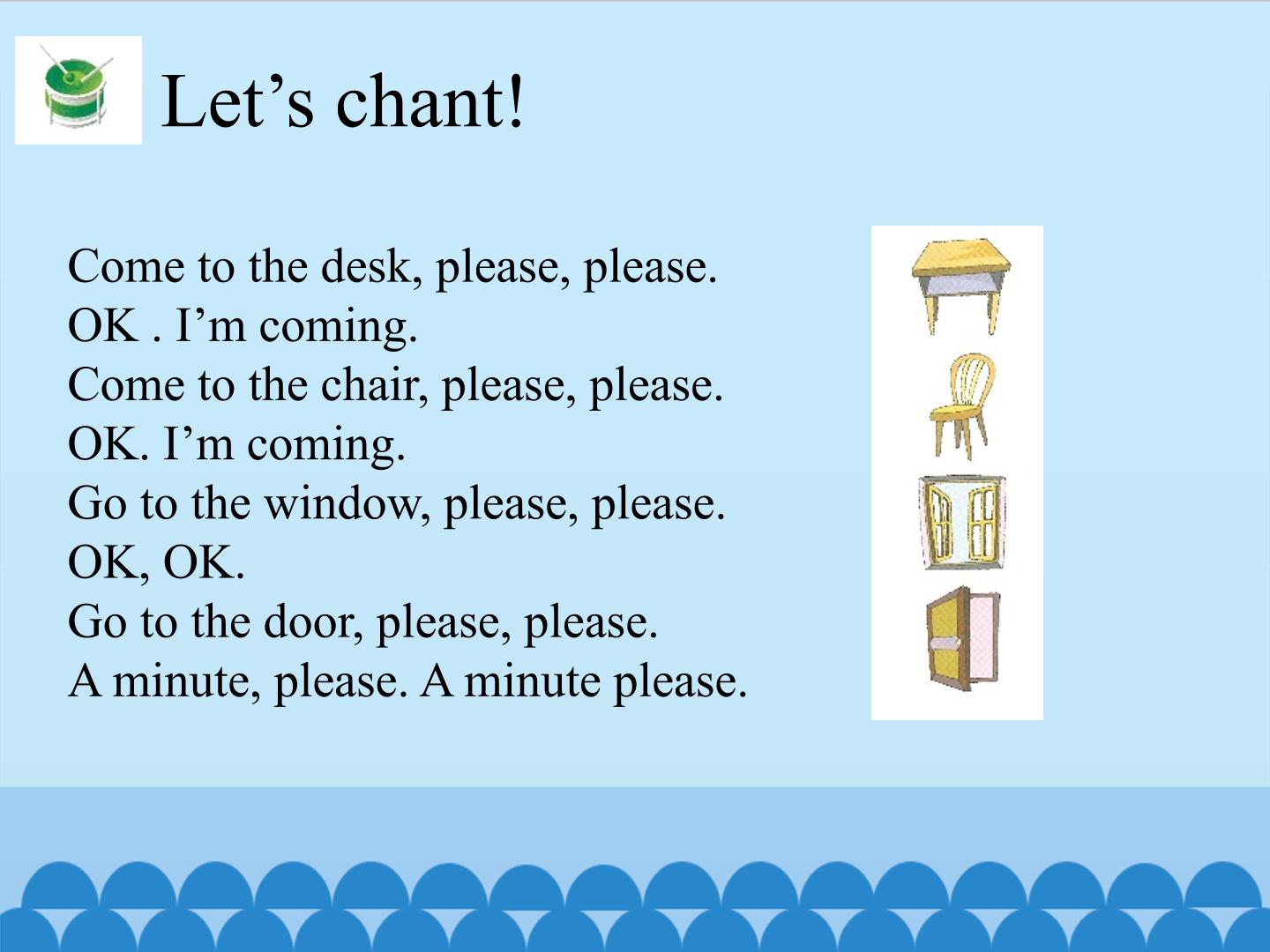 Let's chant!

Come to the desk, please, please.
OK . I'm coming.
Come to the chair, please, please.
OK. I'm coming.
Go to the window, please, please.
OK, OK.
Go to the door, please, please.
A minute, please. A minute please.